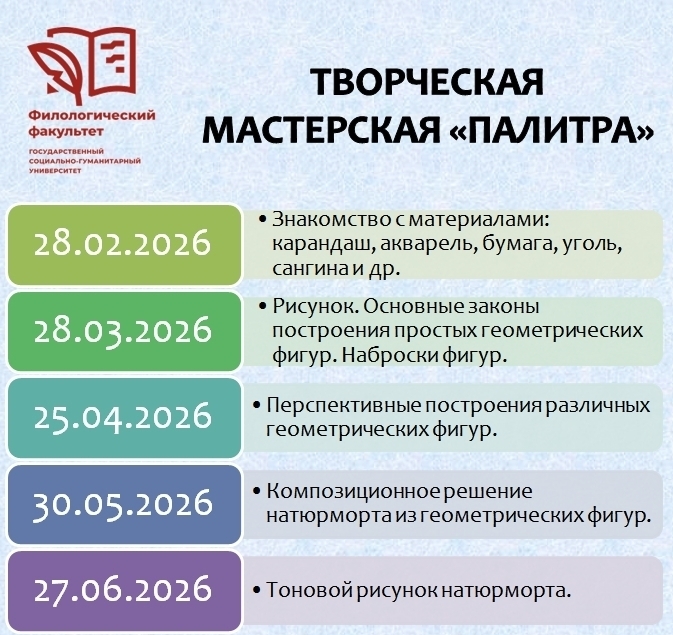 Филологический факультет
ГОСУДАРСТВЕННЫЙ СОЦИАЛЬНО-ГУМАНИТАРНЫЙ УНИВЕРСИТЕТ

ТВОРЧЕСКАЯ МАСТЕРСКАЯ «ПАЛИТРА»

28.02.2026
• Знакомство с материалами: карандаш, акварель, бумага, уголь, сангина и др.

28.03.2026
• Рисунок. Основные законы построения простых геометрических фигур. Наброски фигур.

25.04.2026
• Перспективные построения различных геометрических фигур.

30.05.2026
• Композиционное решение натюрморта из геометрических фигур.

27.06.2026
• Тоновой рисунок натюрморта.